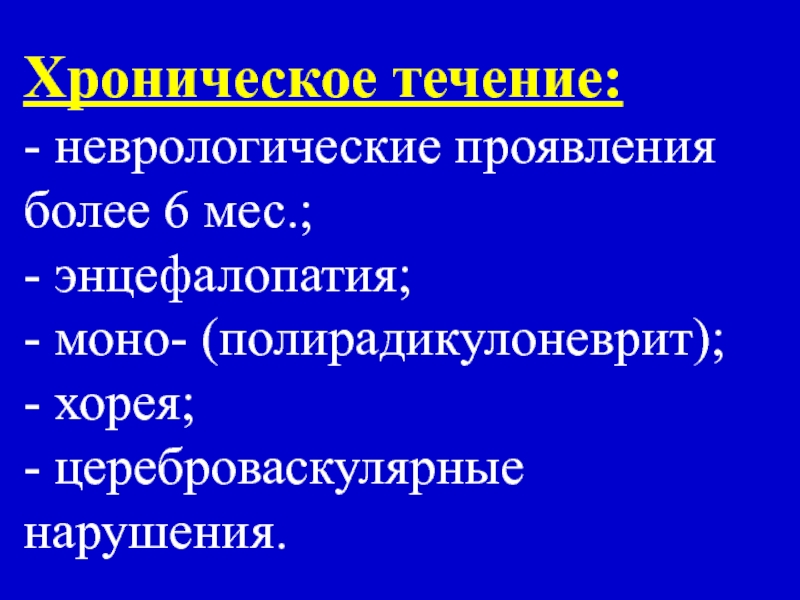 Хроническое течение:
- неврологические проявления более 6 мес.;
- энцефалопатия;
- моно- (полирадикулоневрит);
- хорея;
- цереброваскулярные нарушения.